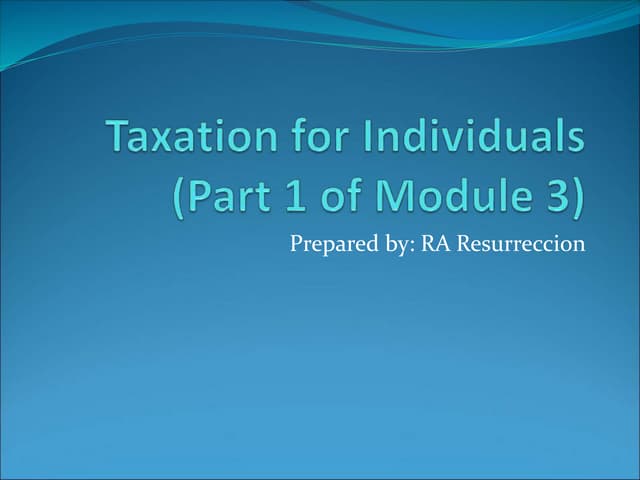 Taxation for Individuals (Part 1 of Module 3)

Prepared by: RA Resurreccion